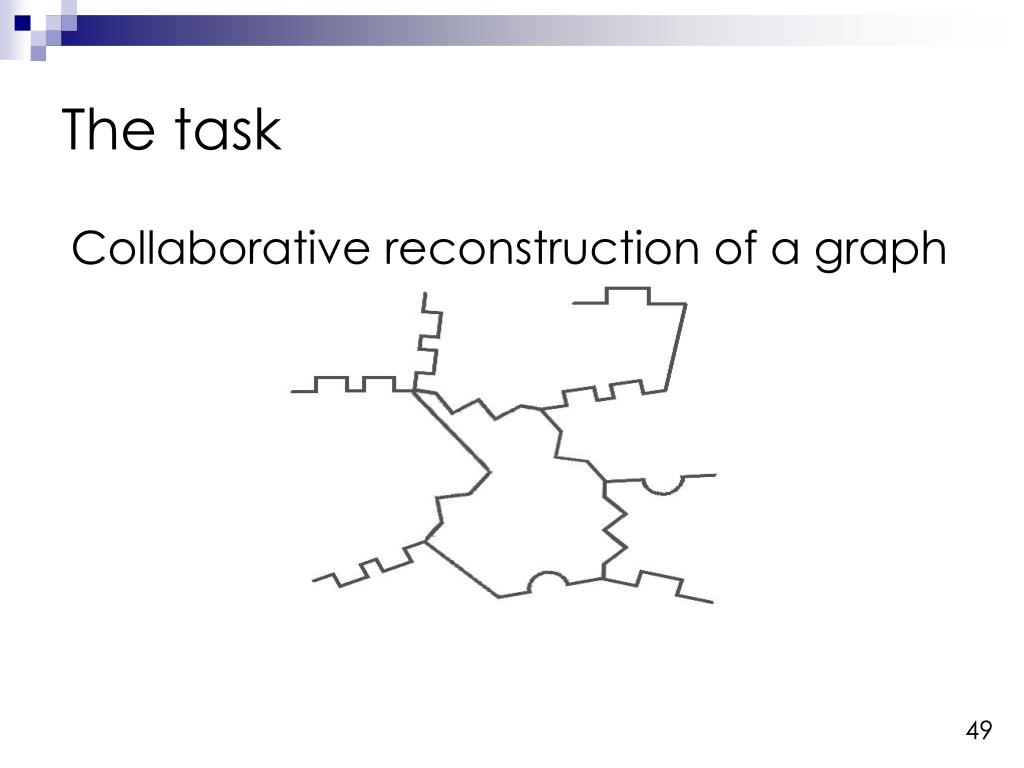 The task

Collaborative reconstruction of a graph

49